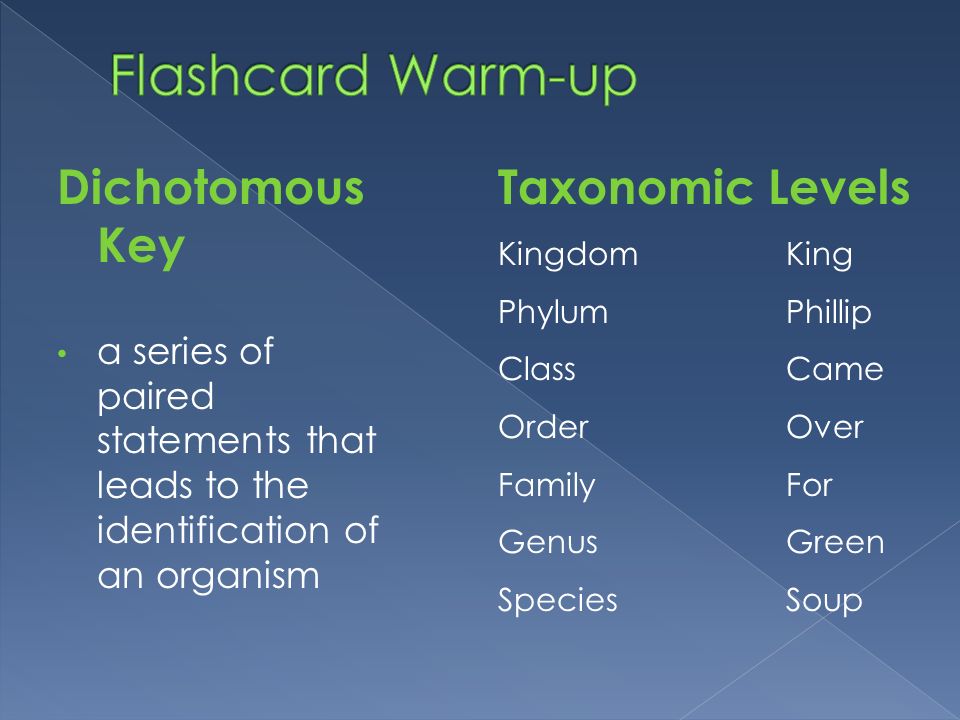 Flashcard Warm-up

Dichotomous Key

• a series of paired statements that leads to the identification of an organism

Taxonomic Levels

| Kingdom | King |
|---|---|
| Phylum | Phillip |
| Class | Came |
| Order | Over |
| Family | For |
| Genus | Green |
| Species | Soup |